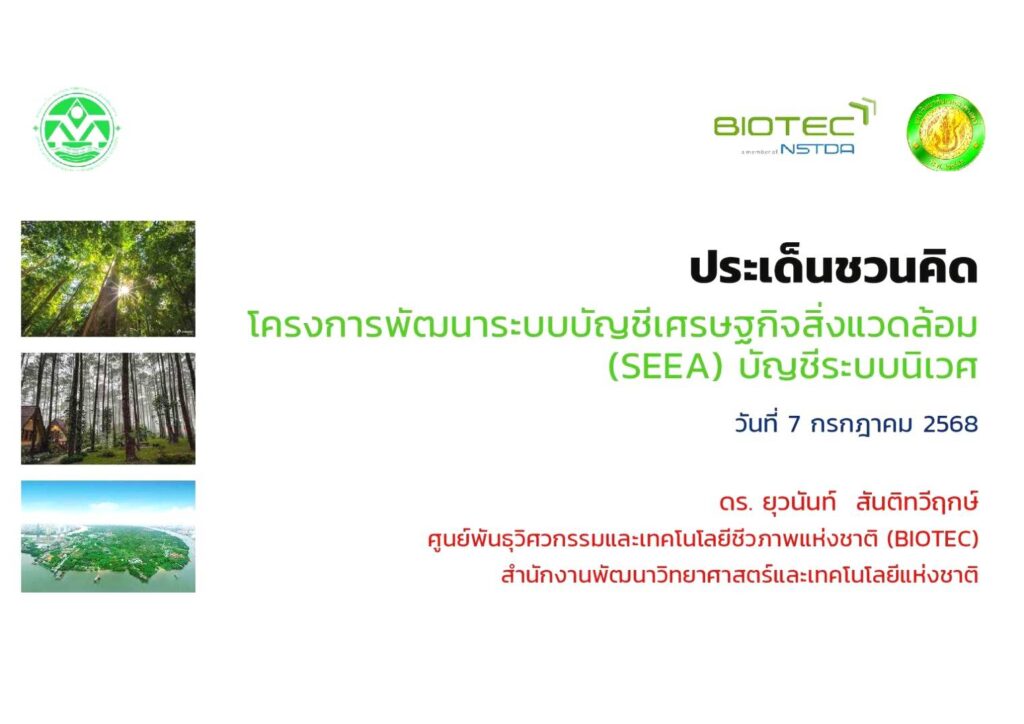 BIOTEC
a member of NSTDA

ประเด็นชวนคิด
โครงการพัฒนาระบบบัญชีเศรษฐกิจสิ่งแวดล้อม (SEEA) บัญชีระบบนิเวศ

วันที่ 7 กรกฎาคม 2568

ดร. ยุวนันท์ สันติทวีฤกษ์
ศูนย์พันธุวิศวกรรมและเทคโนโลยีชีวภาพแห่งชาติ (BIOTEC)
สำนักงานพัฒนาวิทยาศาสตร์และเทคโนโลยีแห่งชาติ